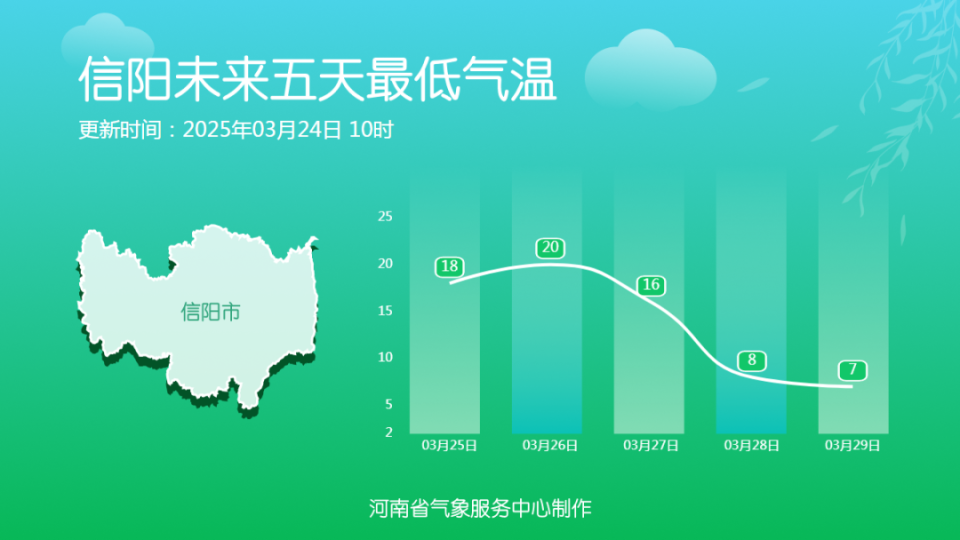 信阳未来五天最低气温

更新时间：2025年03月24日 10时

信阳市

25
20
15
10
5
2

18
20
16
8
7

03月25日
03月26日
03月27日
03月28日
03月29日

河南省气象服务中心制作